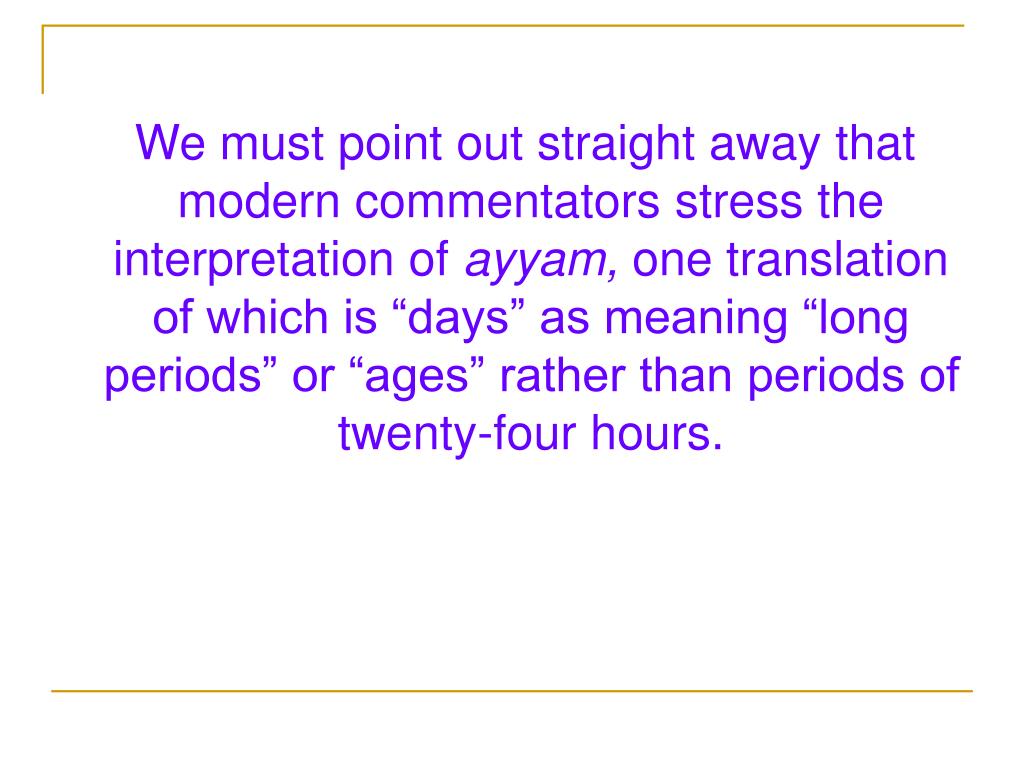 We must point out straight away that modern commentators stress the interpretation of ayyam, one translation of which is “days” as meaning “long periods” or “ages” rather than periods of twenty-four hours.